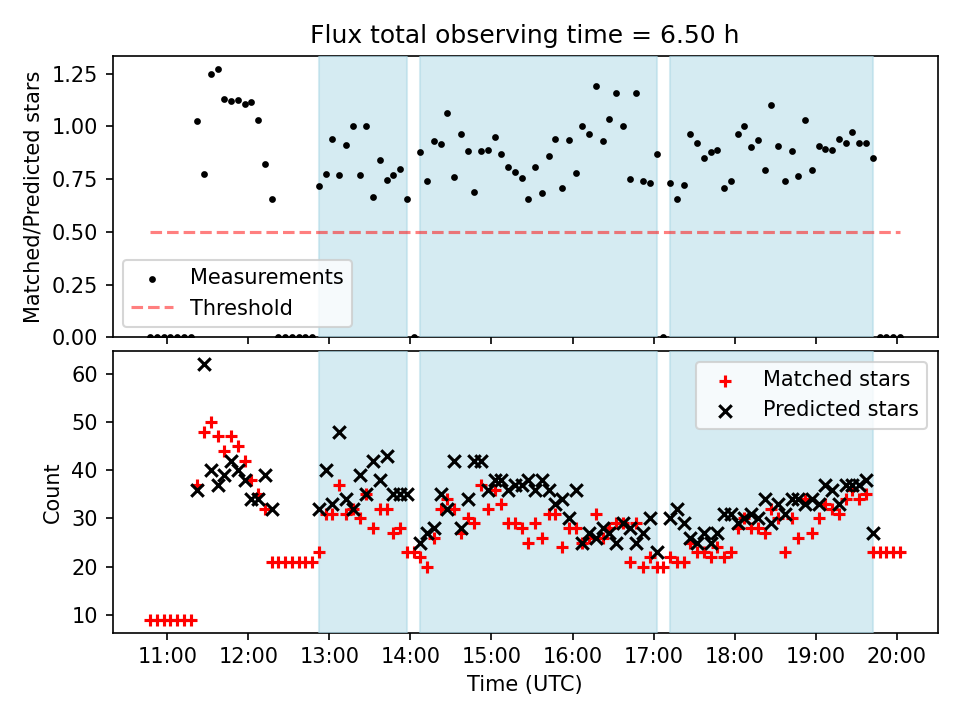 Flux total observing time = 6.50 h

Matched/Predicted stars

1.25
1.00
0.75
0.50
0.25
0.00

Measurements
Threshold

Count

60
50
40
30
20
10

Matched stars
Predicted stars

11:00 12:00 13:00 14:00 15:00 16:00 17:00 18:00 19:00 20:00

Time (UTC)